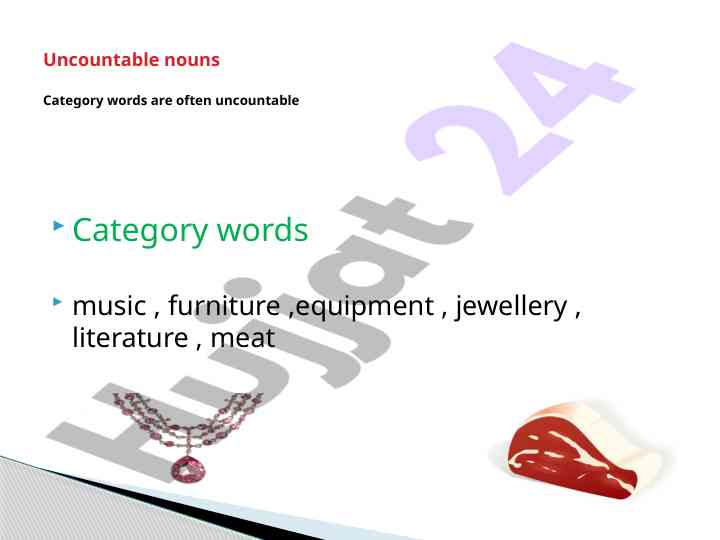 Uncountable nouns

Category words are often uncountable

Category words

music , furniture ,equipment , jewellery , literature , meat

Hujjat 24